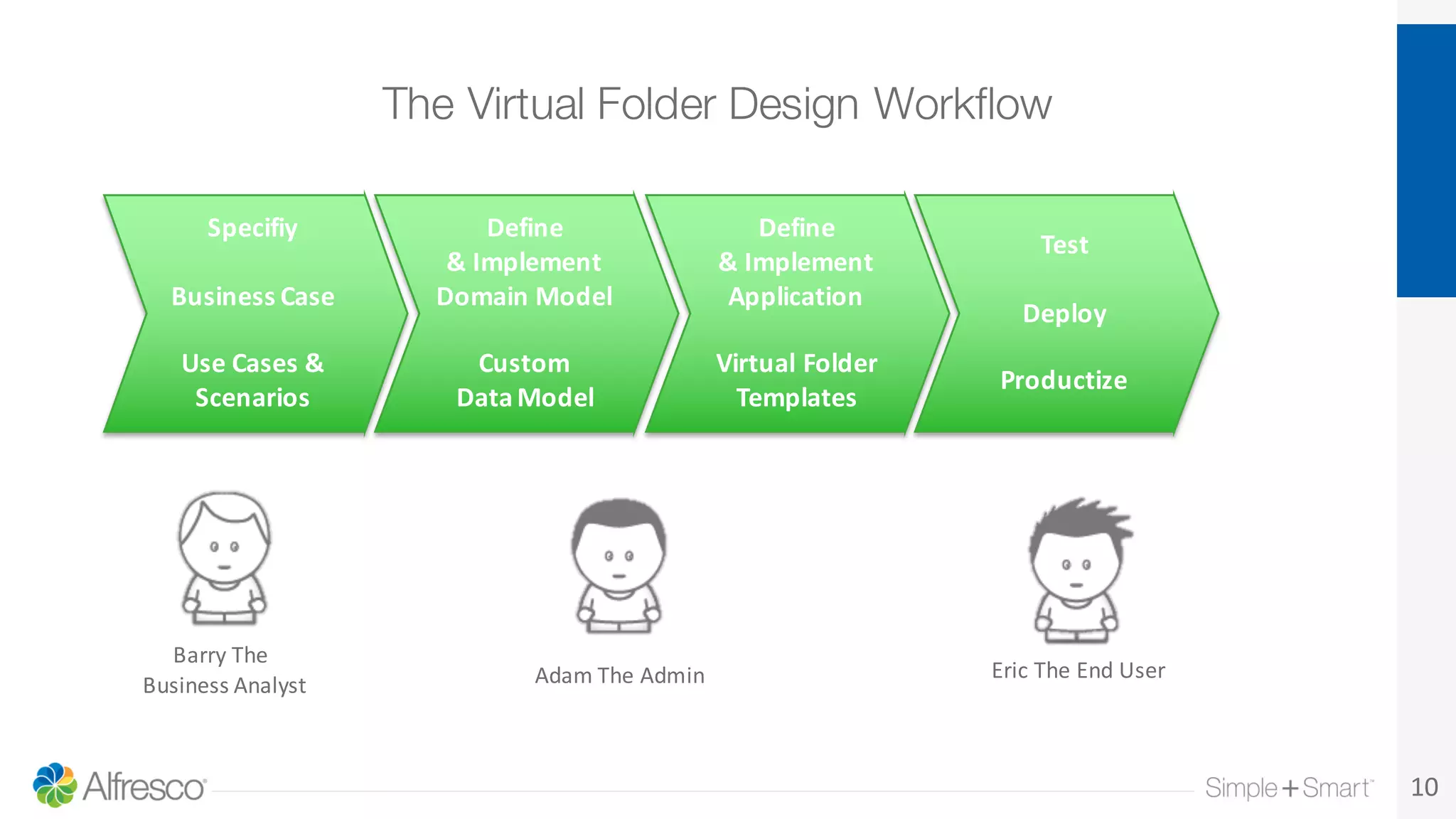 The Virtual Folder Design Workflow

Specifiy

Business Case

Use Cases & Scenarios

Define & Implement Domain Model

Custom Data Model

Define & Implement Application

Virtual Folder Templates

Test

Deploy

Productize

Barry The Business Analyst

Adam The Admin

Eric The End User

Alfresco

Simple+Smart

10